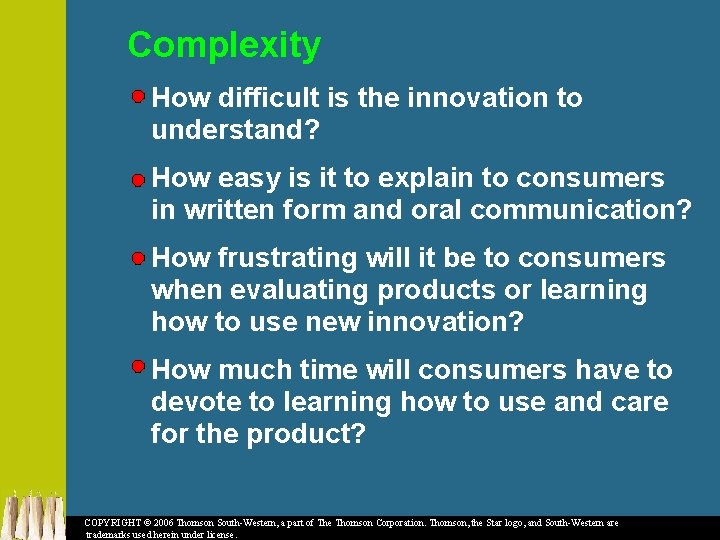 Complexity

How difficult is the innovation to understand?

How easy is it to explain to consumers in written form and oral communication?

How frustrating will it be to consumers when evaluating products or learning how to use new innovation?

How much time will consumers have to devote to learning how to use and care for the product?

COPYRIGHT © 2006 Thomson South-Western, a part of The Thomson Corporation. Thomson, the Star logo, and South-Western are trademarks used herein under license.